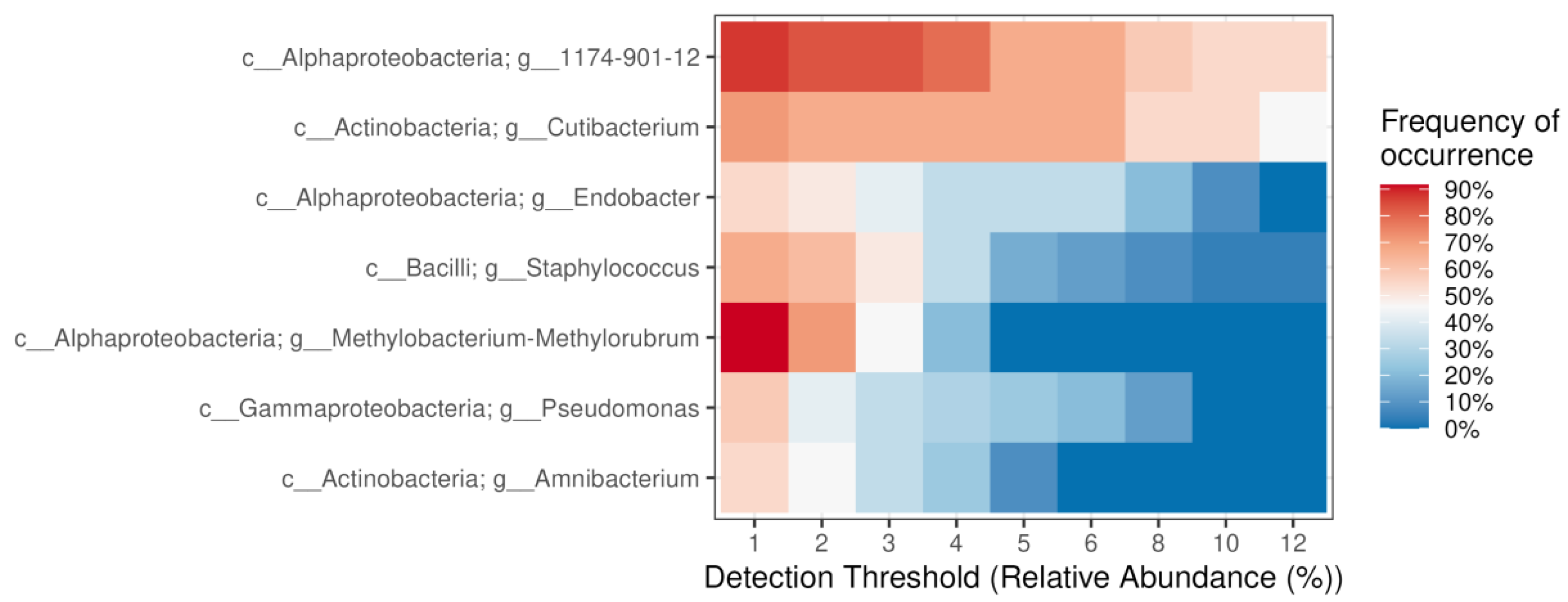 c__Alphaproteobacteria; g__1174-901-12
c__Actinobacteria; g__Cutibacterium
c__Alphaproteobacteria; g__Endobacter
c__Bacilli; g__Staphylococcus
c__Alphaproteobacteria; g__Methylobacterium-Methylorubrum
c__Gammaproteobacteria; g__Pseudomonas
c__Actinobacteria; g__Amnibacterium

1 2 3 4 5 6 8 10 12

Detection Threshold (Relative Abundance (%))

Frequency of occurrence
90%
80%
70%
60%
50%
40%
30%
20%
10%
0%